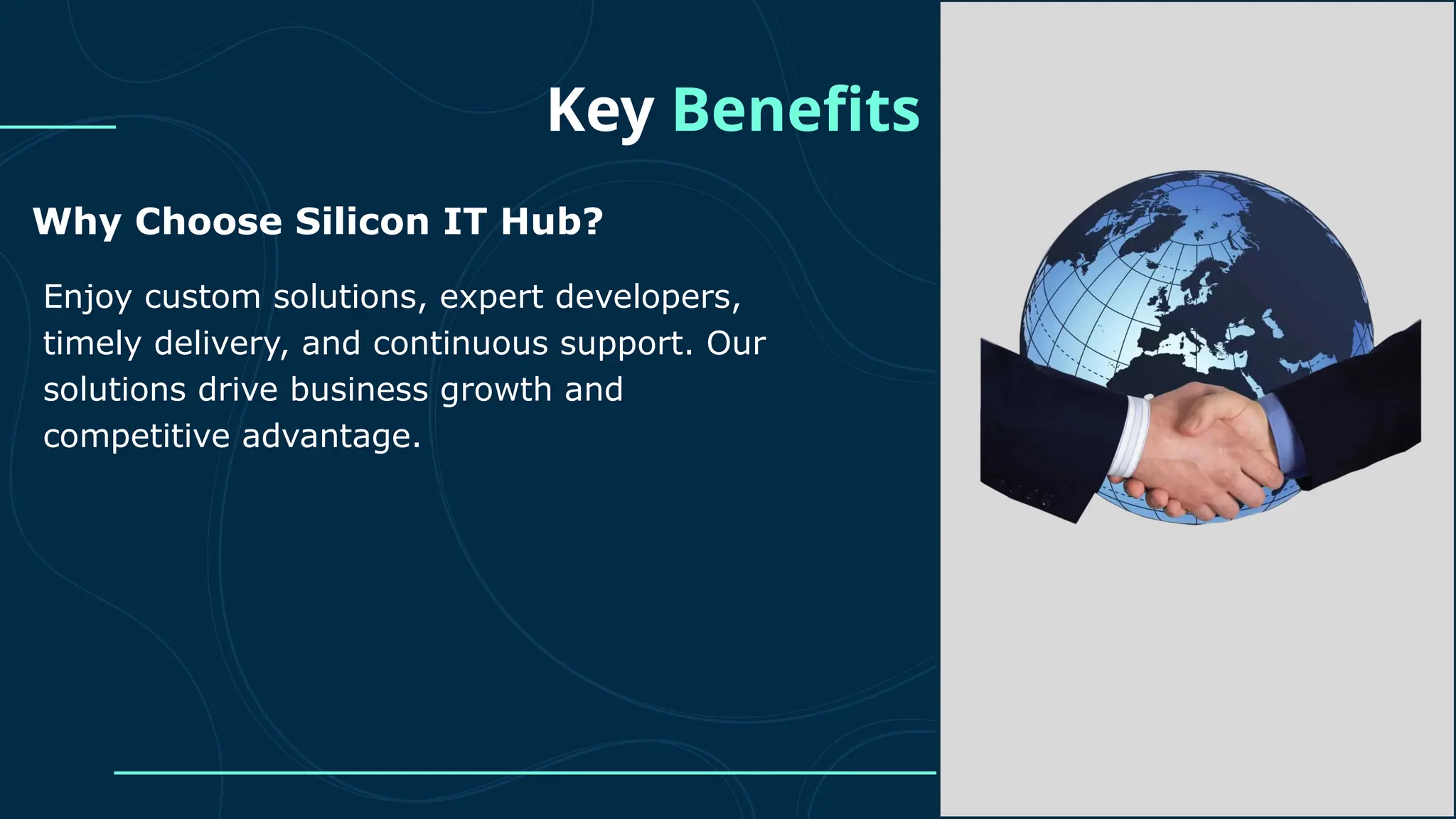 Key Benefits

Why Choose Silicon IT Hub?

Enjoy custom solutions, expert developers, timely delivery, and continuous support. Our solutions drive business growth and competitive advantage.